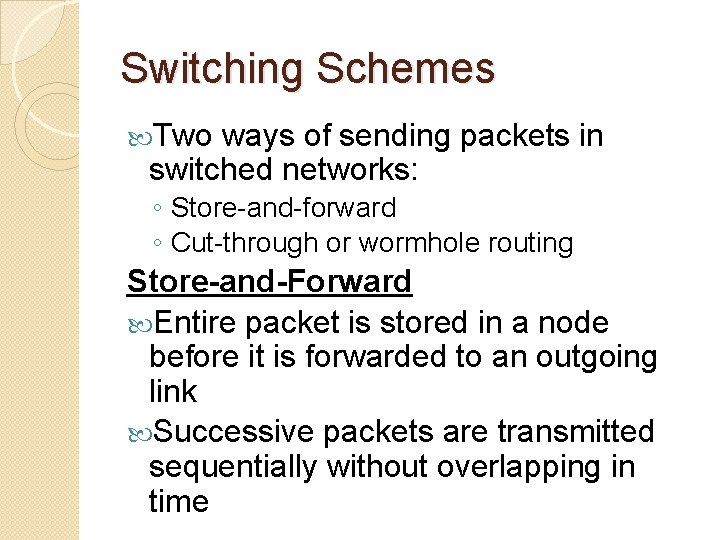 Switching Schemes

Two ways of sending packets in switched networks:
◦ Store-and-forward
◦ Cut-through or wormhole routing

Store-and-Forward

Entire packet is stored in a node before it is forwarded to an outgoing link

Successive packets are transmitted sequentially without overlapping in time